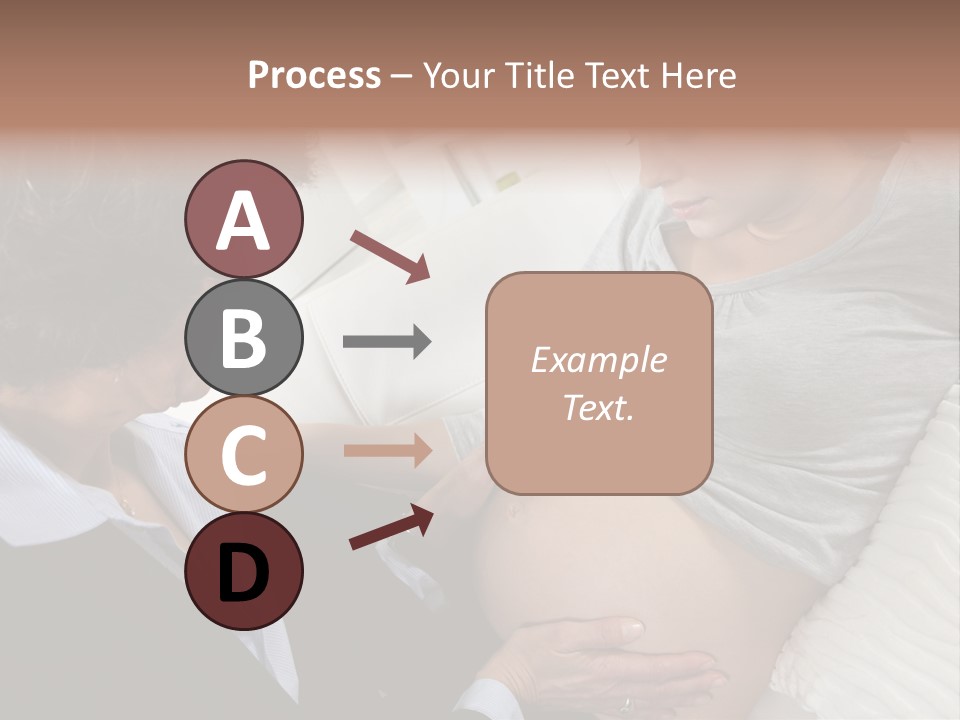 Process – Your Title Text Here

A

B

C

D

Example Text.